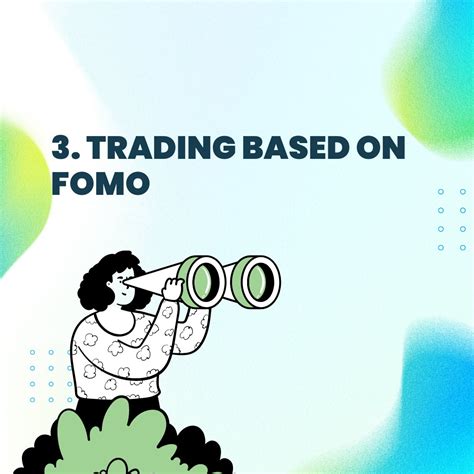 3. TRADING BASED ON FOMO